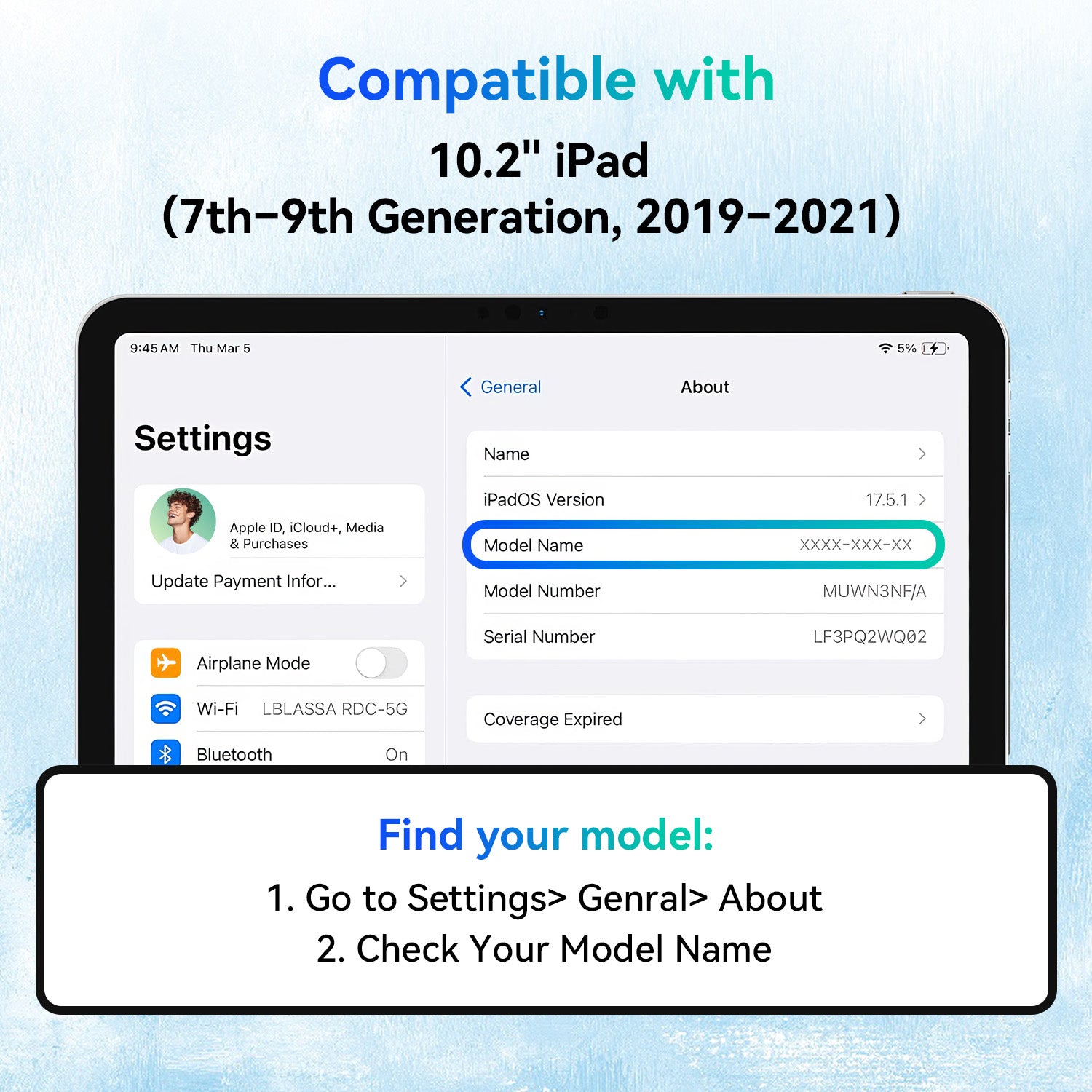 Compatible with
10.2" iPad
(7th–9th Generation, 2019–2021)

9:45 AM Thu Mar 5

5%

Settings

Apple ID, iCloud+, Media & Purchases

Update Payment Infor...

Airplane Mode

Wi-Fi LBLASSA RDC-5G

Bluetooth On

General About

Name

iPadOS Version 17.5.1

Model Name XXXX-XXX-XX

Model Number MUWN3NF/A

Serial Number LF3PQ2WQ02

Coverage Expired

Find your model:
1. Go to Settings> Genral> About
2. Check Your Model Name